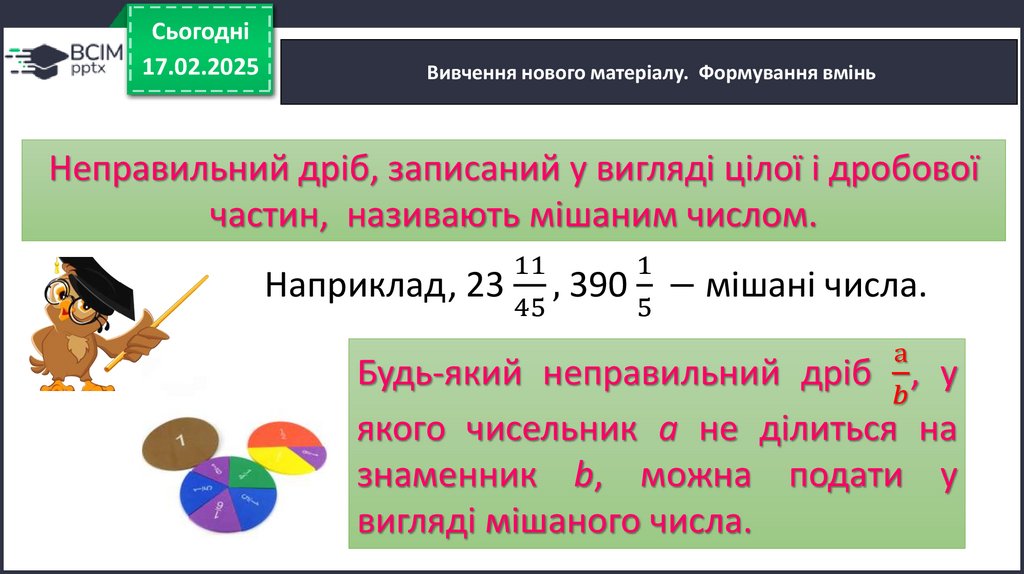 ВСІМ pptx

Сьогодні
17.02.2025

Вивчення нового матеріалу. Формування вмінь

Неправильний дріб, записаний у вигляді цілої і дробової частин, називають мішаним числом.

Наприклад, $23\frac{11}{45}$, $390\frac{1}{5}$ — мішані числа.

Будь-який неправильний дріб $\frac{a}{b}$, у якого чисельник $a$ не ділиться на знаменник $b$, можна подати у вигляді мішаного числа.

1